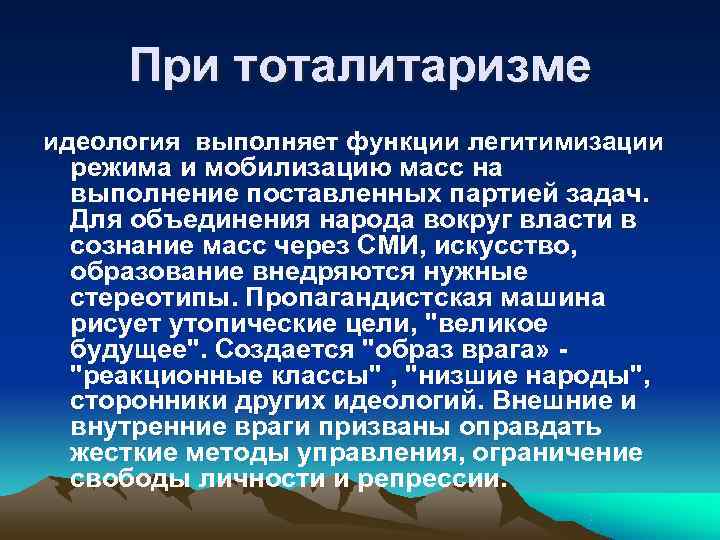 При тоталитаризме

идеология выполняет функции легитимизации режима и мобилизацию масс на выполнение поставленных партией задач. Для объединения народа вокруг власти в сознание масс через СМИ, искусство, образование внедряются нужные стереотипы. Пропагандистская машина рисует утопические цели, "великое будущее". Создается "образ врага» - "реакционные классы" , "низшие народы", сторонники других идеологий. Внешние и внутренние враги призваны оправдать жесткие методы управления, ограничение свободы личности и репрессии.